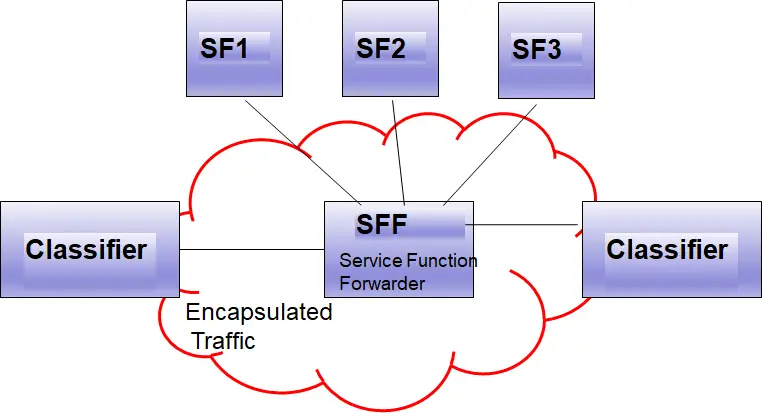 SF1

SF2

SF3

Classifier

SFF

Service Function Forwarder

Classifier

Encapsulated Traffic